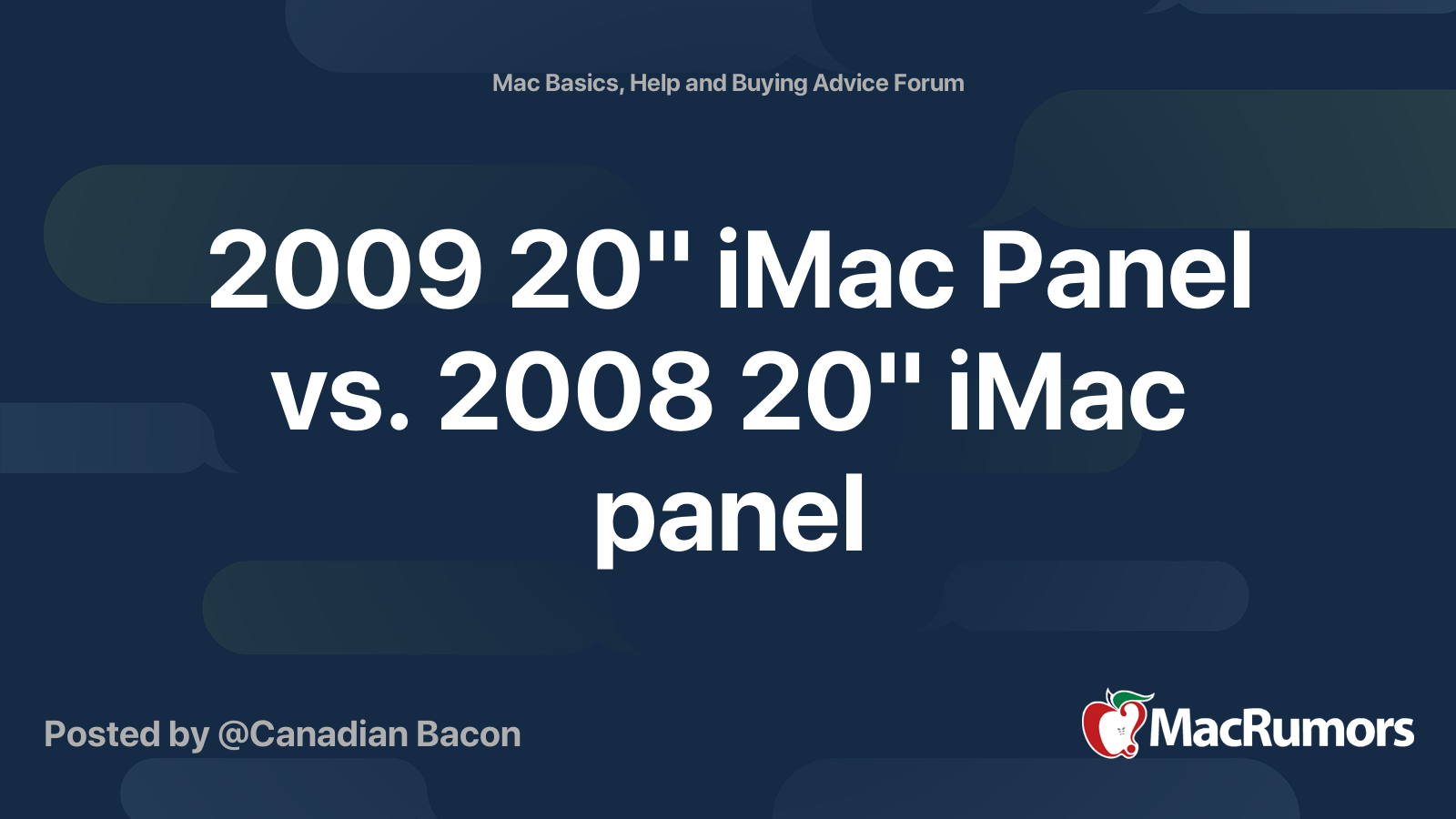 Mac Basics, Help and Buying Advice Forum

2009 20" iMac Panel vs. 2008 20" iMac panel

Posted by @Canadian Bacon

MacRumors